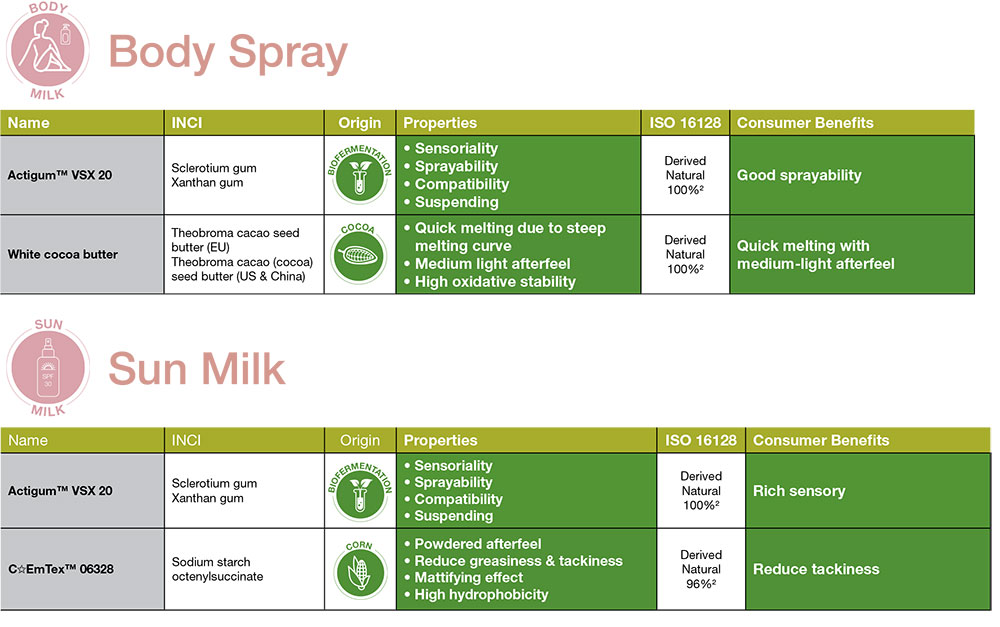 BODY MILK

Body Spray

| Name | INCI | Origin | Properties | ISO 16128 | Consumer Benefits |
|---|---|---|---|---|---|
| Actigum™ VSX 20 | Sclerotium gum Xanthan gum | BIOFERMENTATION | • Sensoriality • Sprayability • Compatibility • Suspending | Derived Natural 100%² | Good sprayability |
| White cocoa butter | Theobroma cacao seed butter (EU) Theobroma cacao (cocoa) seed butter (US & China) | COCOA | • Quick melting due to steep melting curve • Medium light afterfeel • High oxidative stability | Derived Natural 100%² | Quick melting with medium-light afterfeel |

SUN SPF 30 MILK

Sun Milk

| Name | INCI | Origin | Properties | ISO 16128 | Consumer Benefits |
|---|---|---|---|---|---|
| Actigum™ VSX 20 | Sclerotium gum Xanthan gum | BIOFERMENTATION | • Sensoriality • Sprayability • Compatibility • Suspending | Derived Natural 100%² | Rich sensory |
| C☆EmTex™ 06328 | Sodium starch octenylsuccinate | CORN | • Powdered afterfeel • Reduce greasiness & tackiness • Mattifying effect • High hydrophobicity | Derived Natural 96%² | Reduce tackiness |